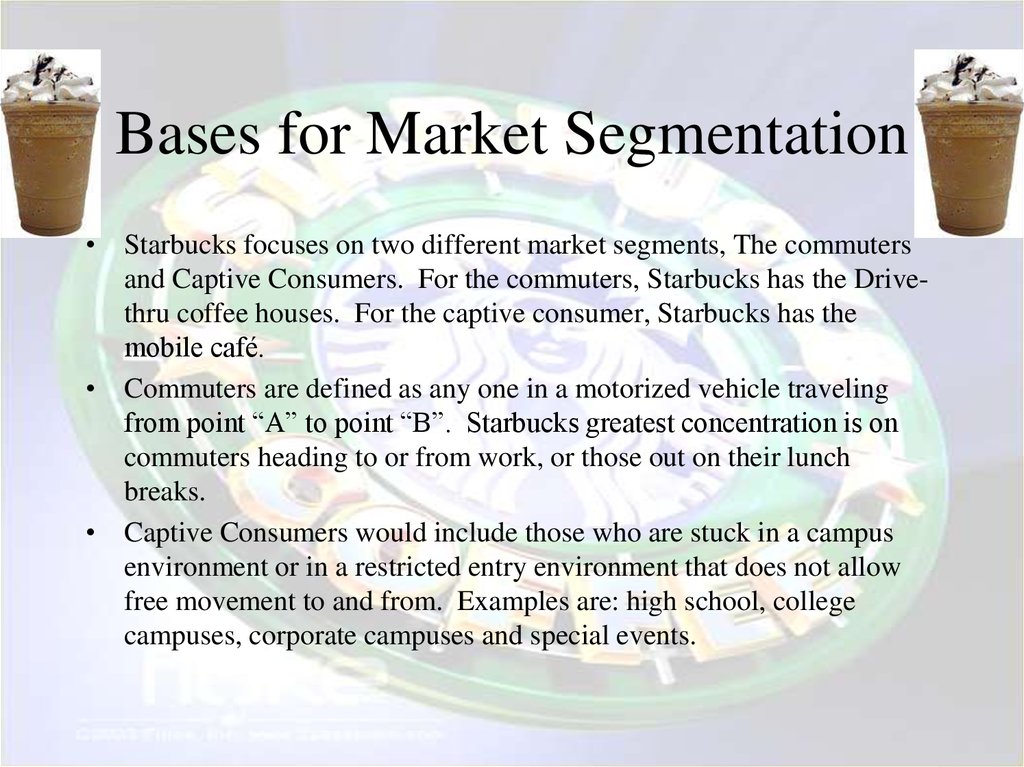 Bases for Market Segmentation

• Starbucks focuses on two different market segments, The commuters and Captive Consumers. For the commuters, Starbucks has the Drive-thru coffee houses. For the captive consumer, Starbucks has the mobile café.

• Commuters are defined as any one in a motorized vehicle traveling from point “A” to point “B”. Starbucks greatest concentration is on commuters heading to or from work, or those out on their lunch breaks.

• Captive Consumers would include those who are stuck in a campus environment or in a restricted entry environment that does not allow free movement to and from. Examples are: high school, college campuses, corporate campuses and special events.